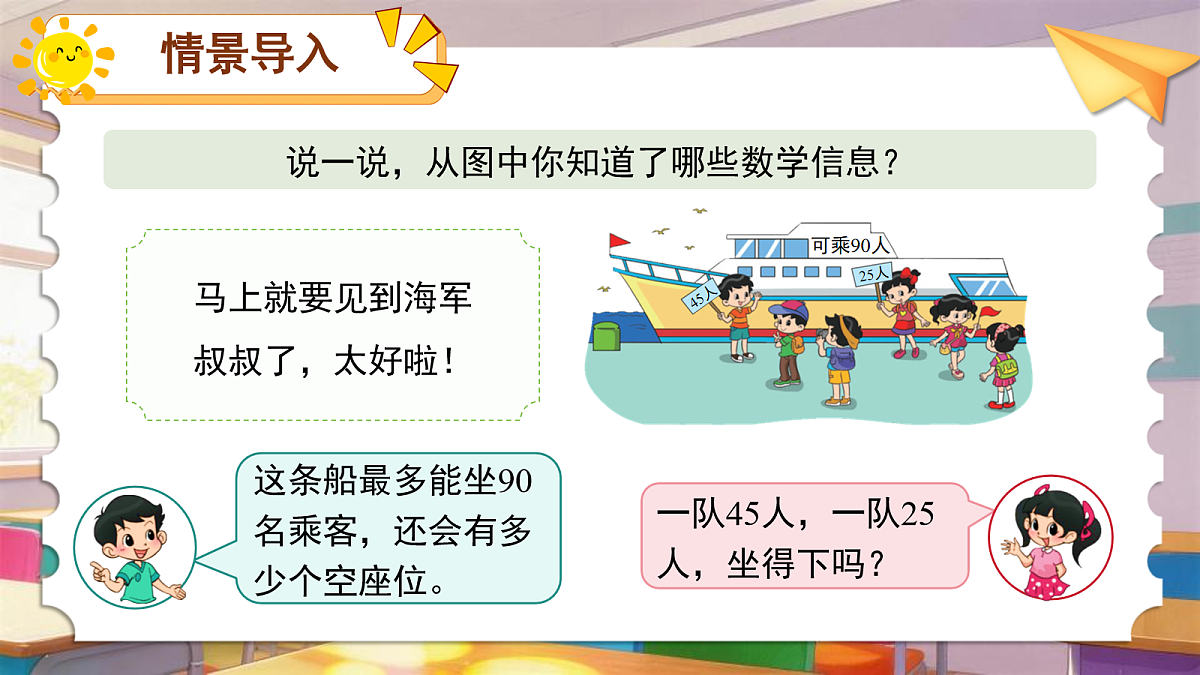 情景导入

说一说，从图中你知道了哪些数学信息？

马上就要见到海军叔叔了，太好啦！

可乘90人

45人

25人

这条船最多能坐90名乘客，还会有多少个空座位。

一队45人，一队25人，坐得下吗？